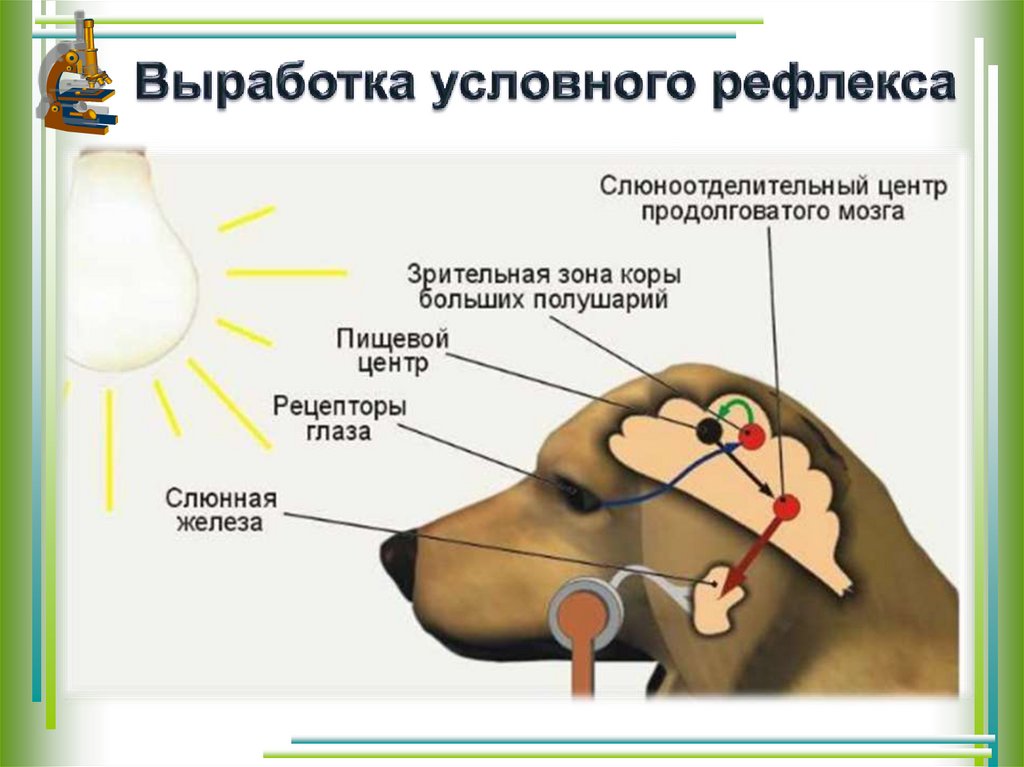 Выработка условного рефлекса

Слюноотделительный центр продолговатого мозга

Зрительная зона коры больших полушарий

Пищевой центр

Рецепторы глаза

Слюнная железа